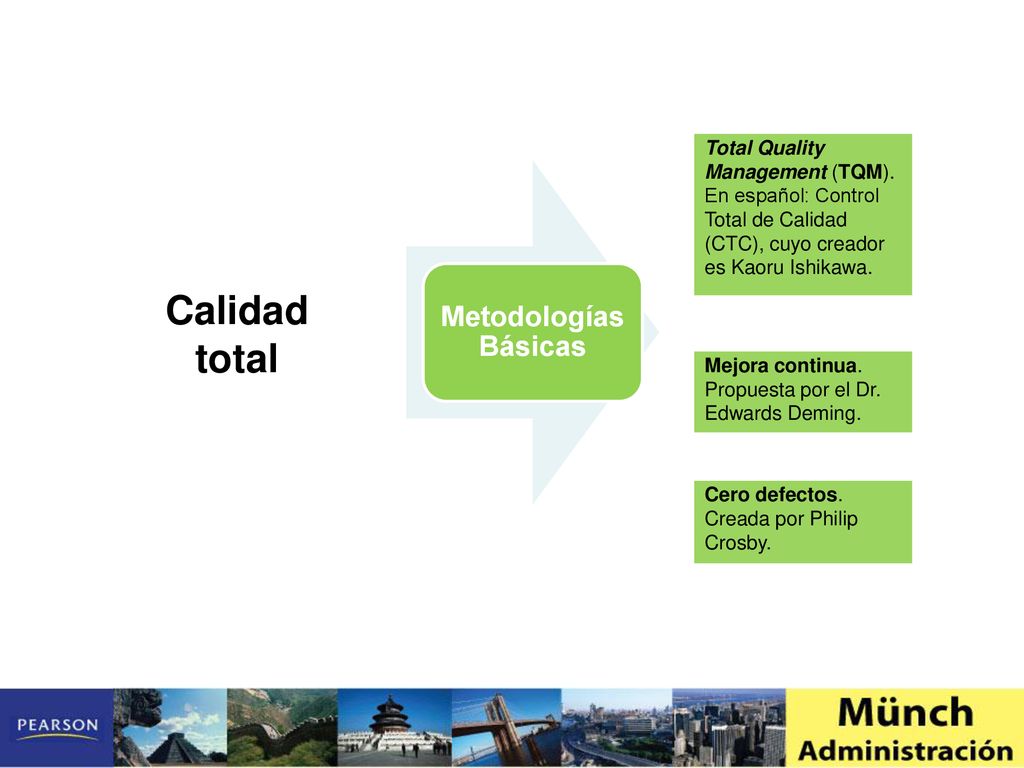 Calidad total

Metodologías Básicas

Total Quality Management (TQM). En español: Control Total de Calidad (CTC), cuyo creador es Kaoru Ishikawa.

Mejora continua. Propuesta por el Dr. Edwards Deming.

Cero defectos. Creada por Philip Crosby.

PEARSON

Münch Administración